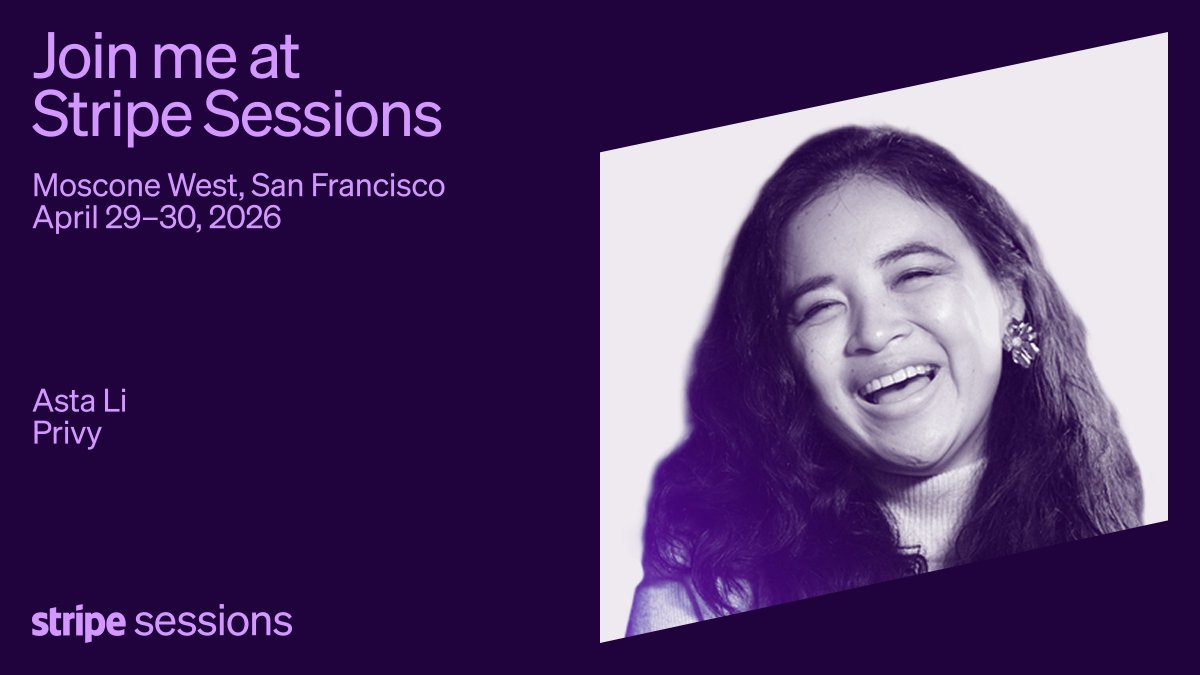 Join me at Stripe Sessions

Moscone West, San Francisco
April 29–30, 2026

Asta Li
Privy

stripe sessions